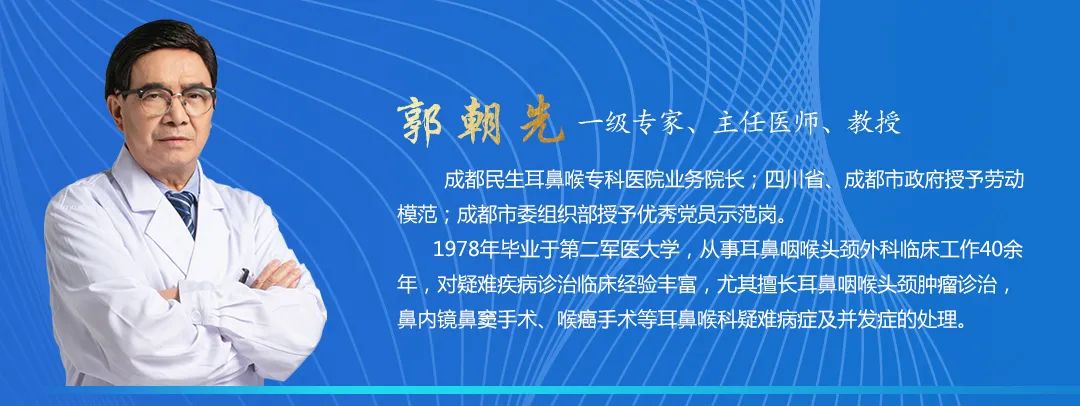 郭朝先 一级专家、主任医师、教授

成都民生耳鼻喉专科医院业务院长；四川省、成都市政府授予劳动模范；成都市委组织部授予优秀党员示范岗。

1978年毕业于第二军医大学，从事耳鼻咽喉头颈外科临床工作40余年，对疑难疾病诊治临床经验丰富，尤其擅长耳鼻咽喉头颈肿瘤诊治，鼻内镜鼻窦手术、喉癌手术等耳鼻喉科疑难病症及并发症的处理。